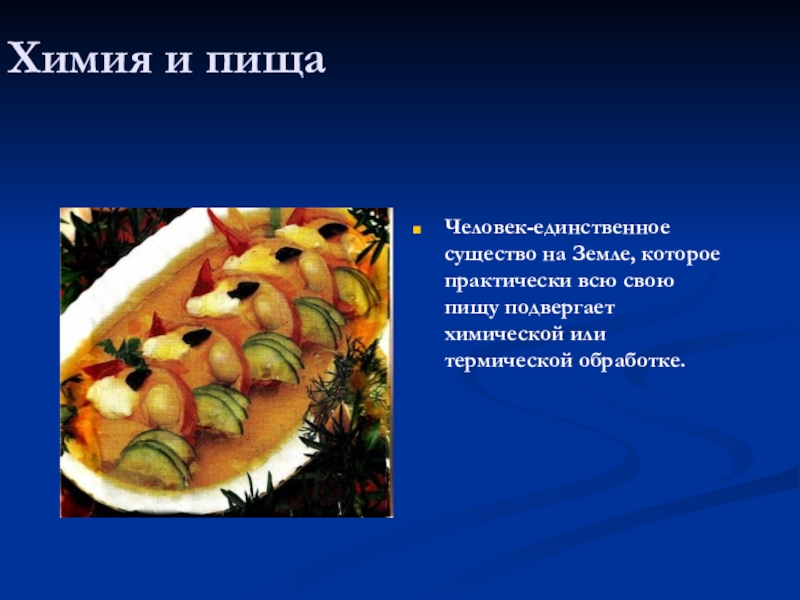 Химия и пища

Человек-единственное существо на Земле, которое практически всю свою пищу подвергает химической или термической обработке.